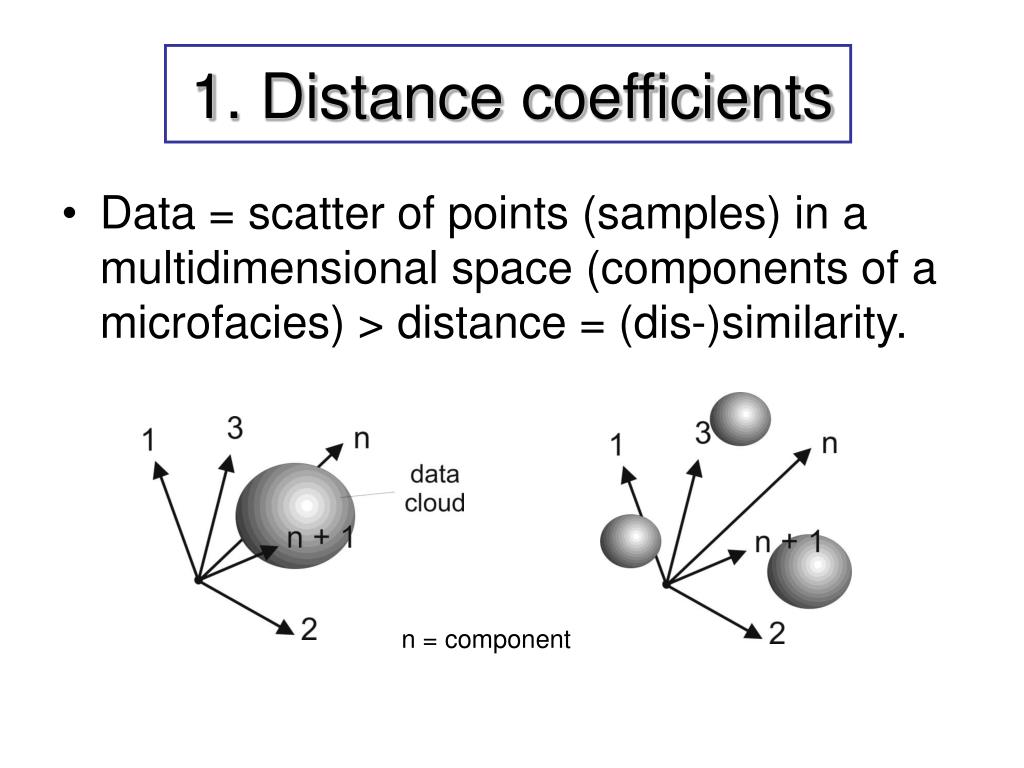 1. Distance coefficients

• Data = scatter of points (samples) in a multidimensional space (components of a microfacies) > distance = (dis-)similarity.

1
3
n
data cloud
n + 1
2

n = component

1
3
n
n + 1
2